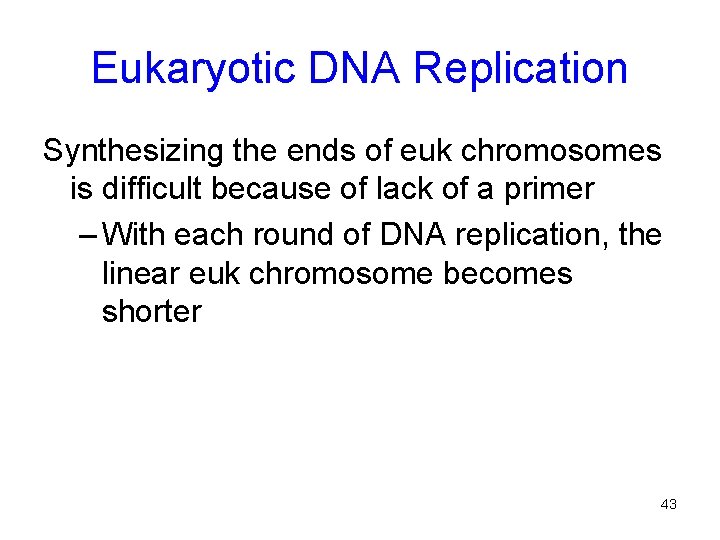 Eukaryotic DNA Replication

Synthesizing the ends of euk chromosomes is difficult because of lack of a primer

– With each round of DNA replication, the linear euk chromosome becomes shorter

43